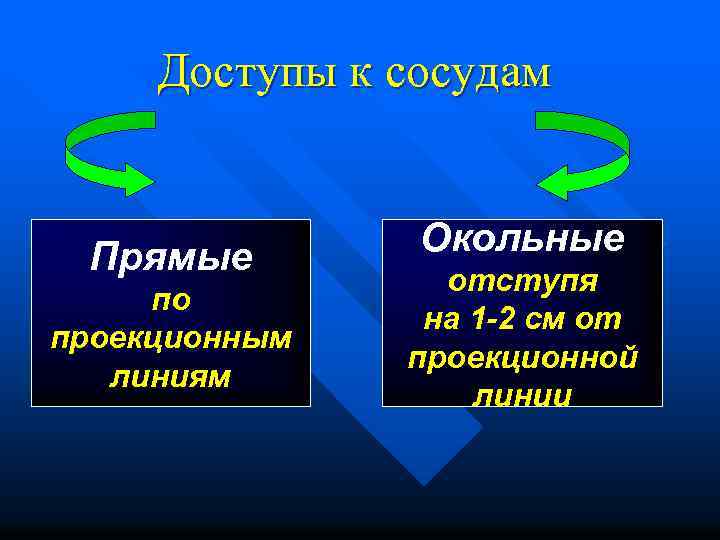 Доступы к сосудам

Прямые
по проекционным линиям

Окольные
отступя на 1-2 см от проекционной линии